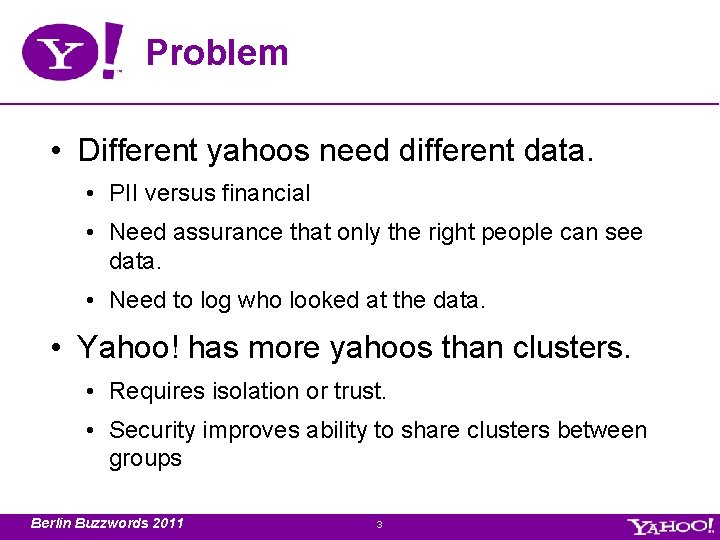 Y! Problem

• Different yahoos need different data.
  • PII versus financial
  • Need assurance that only the right people can see data.
  • Need to log who looked at the data.

• Yahoo! has more yahoos than clusters.
  • Requires isolation or trust.
  • Security improves ability to share clusters between groups

Berlin Buzzwords 2011 3 YAHOO!